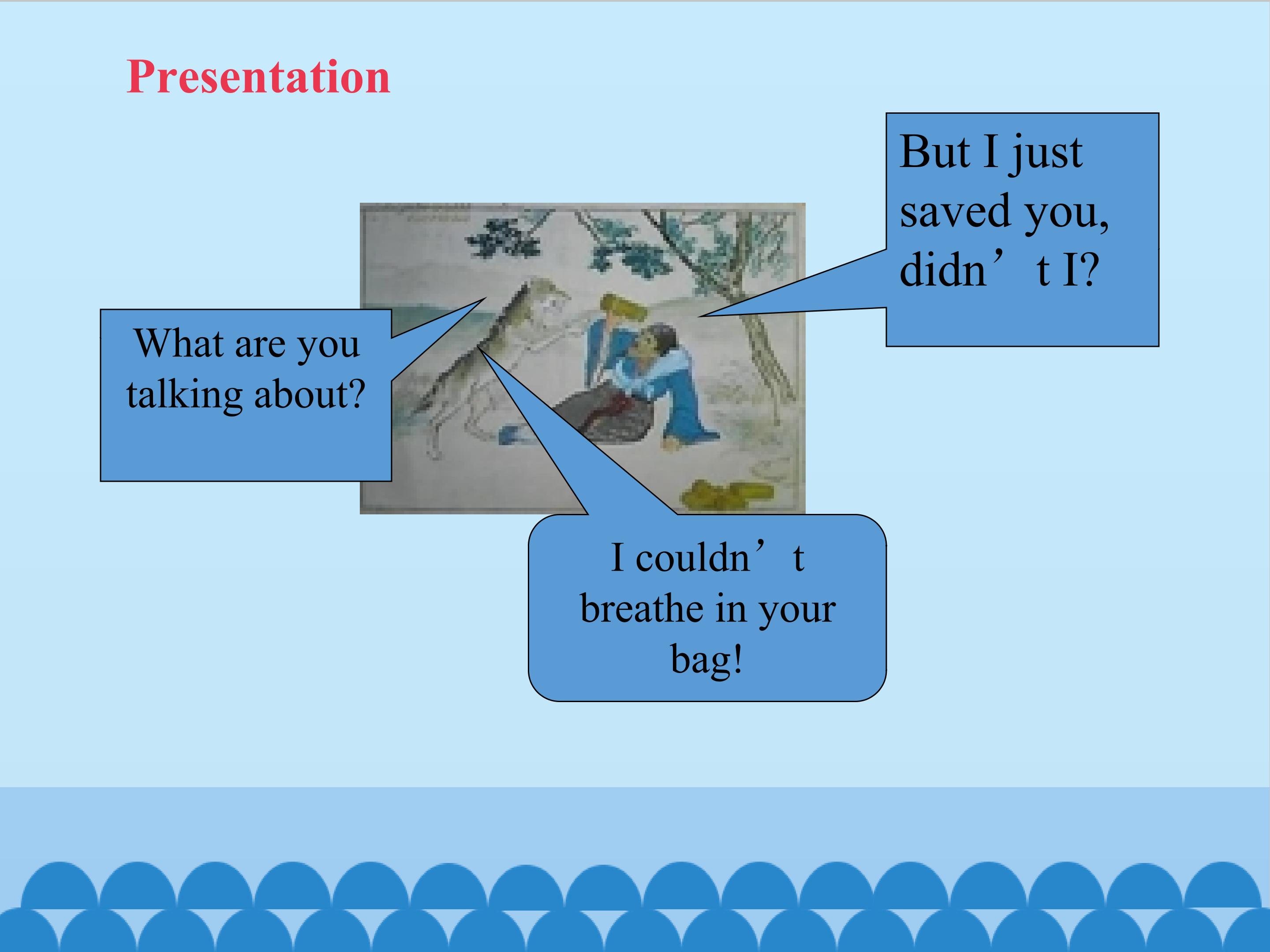 Presentation

But I just saved you, didn’t I?

What are you talking about?

I couldn’t breathe in your bag!